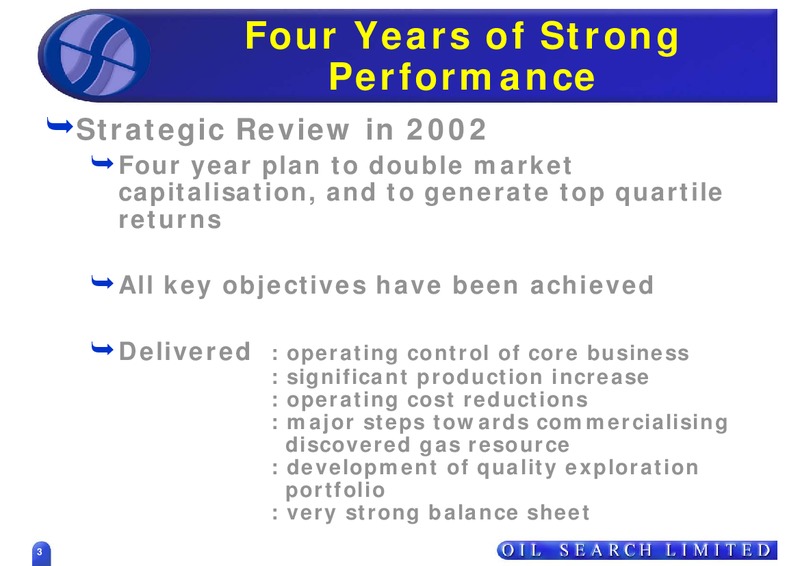 Four Years of Strong Performance

Strategic Review in 2002

Four year plan to double market capitalisation, and to generate top quartile returns

All key objectives have been achieved

Delivered : operating control of core business
: significant production increase
: operating cost reductions
: major steps towards commercialising discovered gas resource
: development of quality exploration portfolio
: very strong balance sheet

3

OIL SEARCH LIMITED